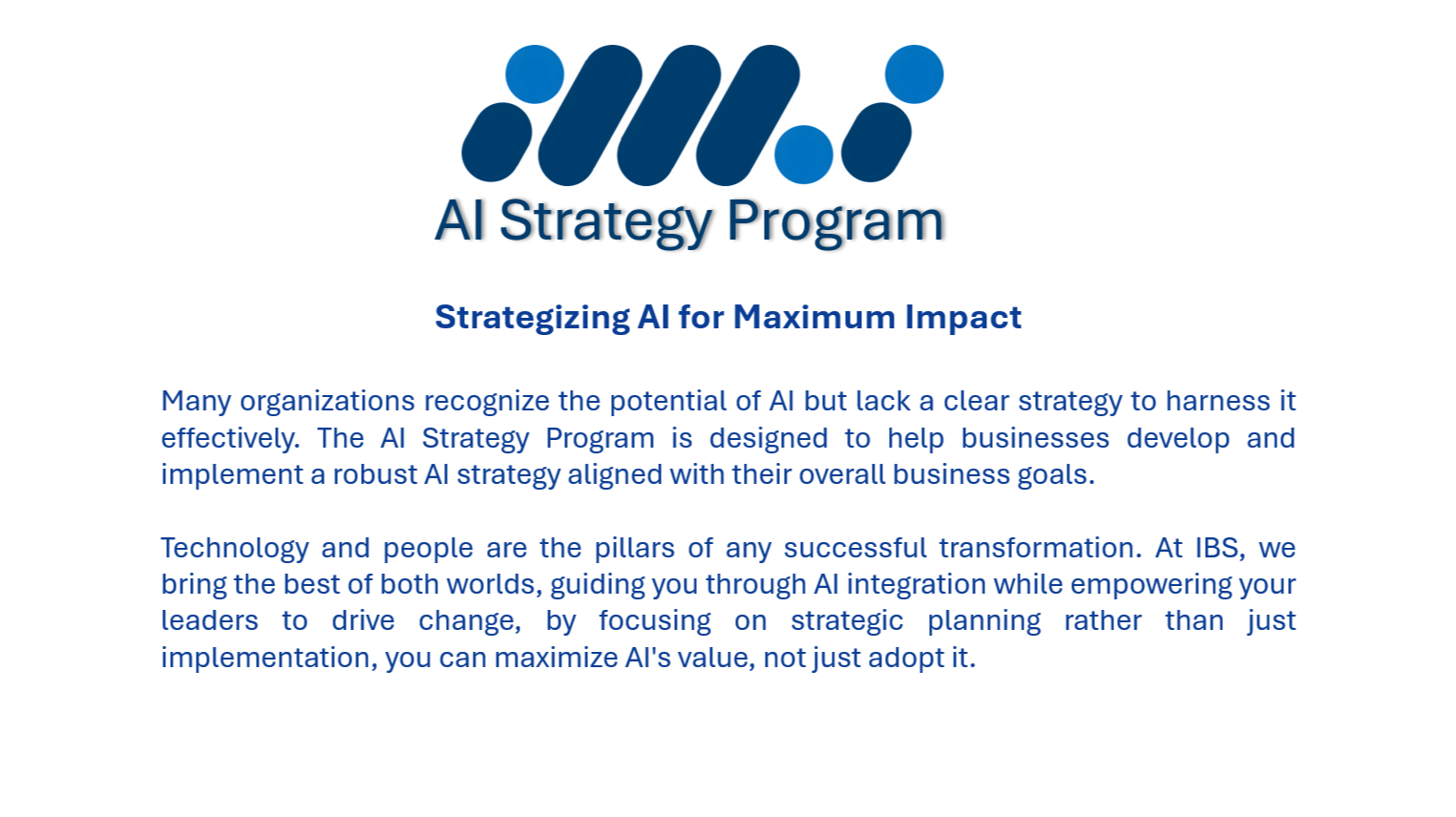 AI Strategy Program

Strategizing AI for Maximum Impact

Many organizations recognize the potential of AI but lack a clear strategy to harness it effectively. The AI Strategy Program is designed to help businesses develop and implement a robust AI strategy aligned with their overall business goals.

Technology and people are the pillars of any successful transformation. At IBS, we bring the best of both worlds, guiding you through AI integration while empowering your leaders to drive change, by focusing on strategic planning rather than just implementation, you can maximize AI's value, not just adopt it.